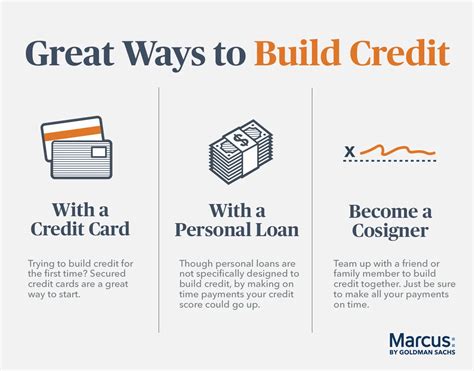 Great Ways to Build Credit

With a Credit Card

Trying to build credit for the first time? Secured credit cards are a great way to start.

$

With a Personal Loan

Though personal loans are not specifically designed to build credit, by making on time payments your credit score could go up.

x

Become a Cosigner

Team up with a friend or family member to build credit together. Just be sure to make all your payments on time.

Marcus: BY GOLDMAN SACHS